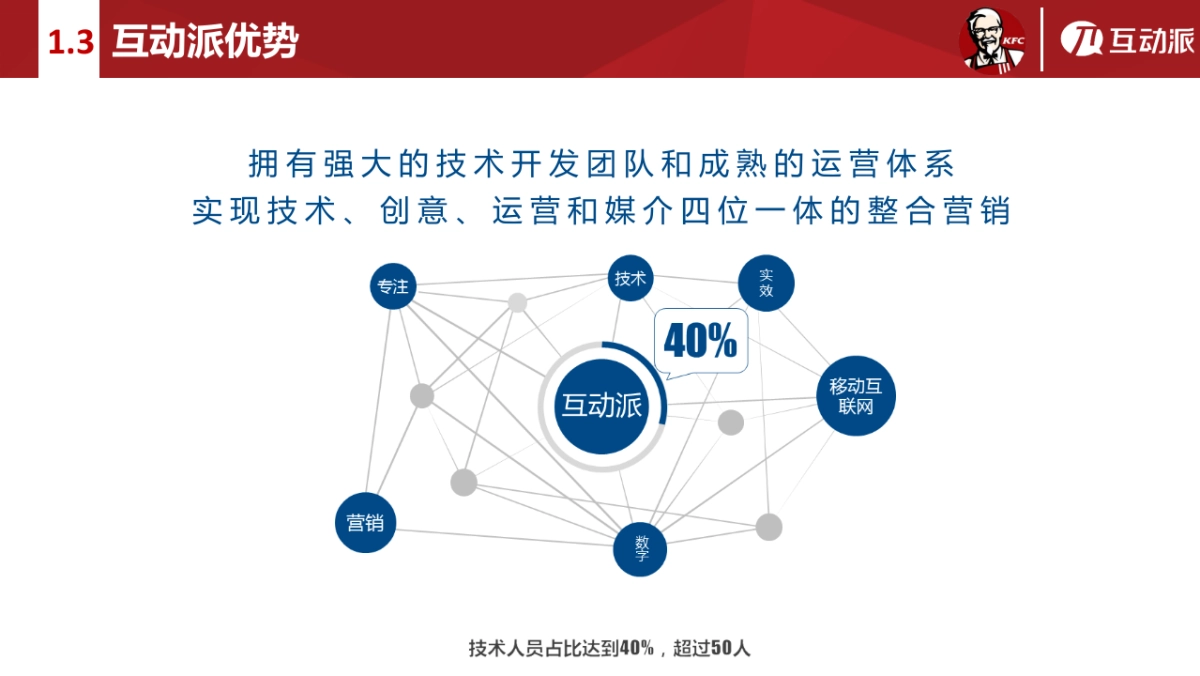 1.3 互动派优势

KFC

互动派

拥有强大的技术开发团队和成熟的运营体系
实现技术、创意、运营和媒介四位一体的整合营销

专注

技术

实效

40%

互动派

移动互联网

营销

数字

技术人员占比达到40%，超过50人